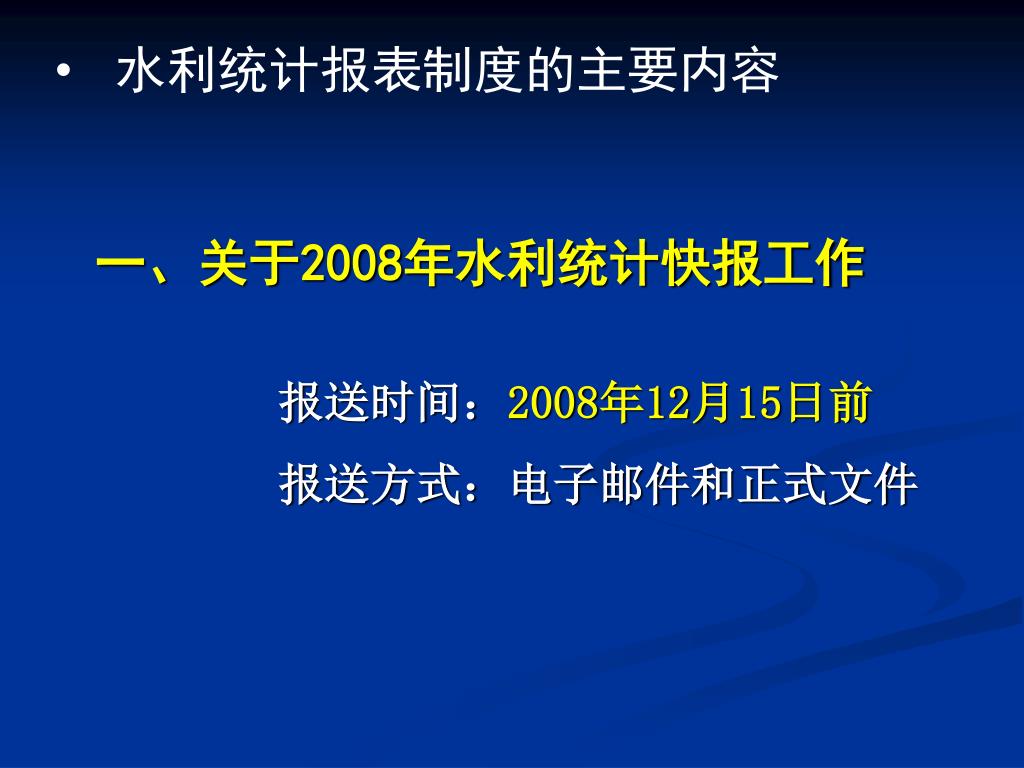 • 水利统计报表制度的主要内容

一、关于2008年水利统计快报工作

报送时间：2008年12月15日前

报送方式：电子邮件和正式文件